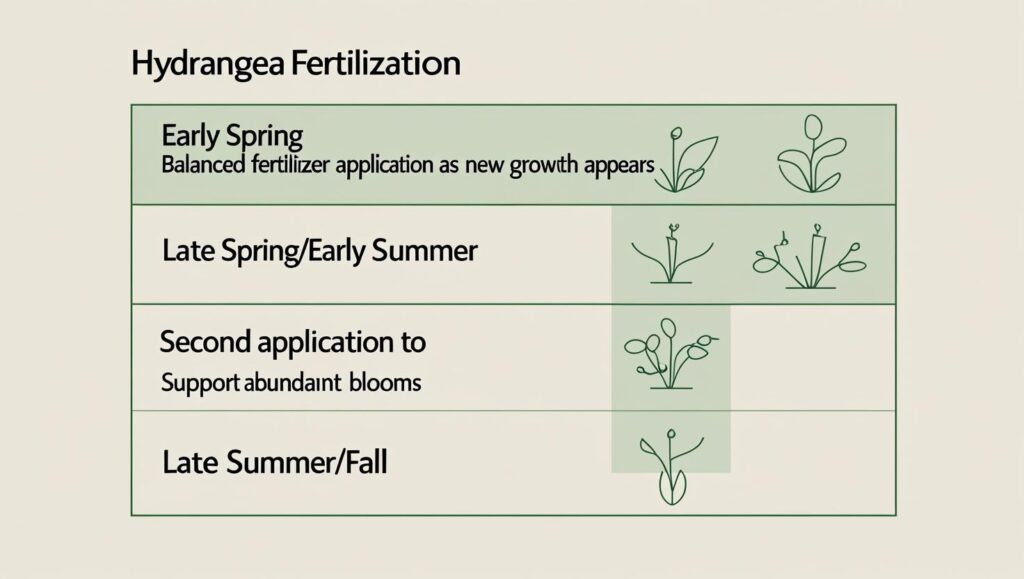 Hydrangea Fertilization

Early Spring
Balanced fertilizer application as new growth appears

Late Spring/Early Summer

Second application to
Support abundaint blooms

Late Summer/Fall